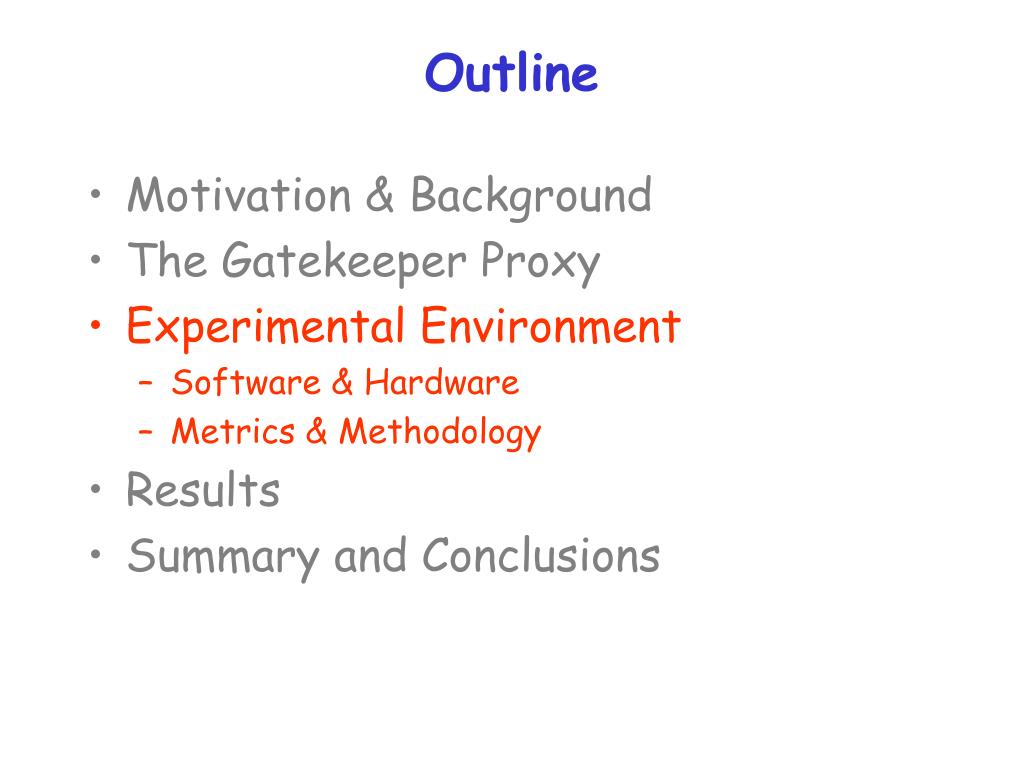 Outline

• Motivation & Background
• The Gatekeeper Proxy
• Experimental Environment
  – Software & Hardware
  – Metrics & Methodology
• Results
• Summary and Conclusions